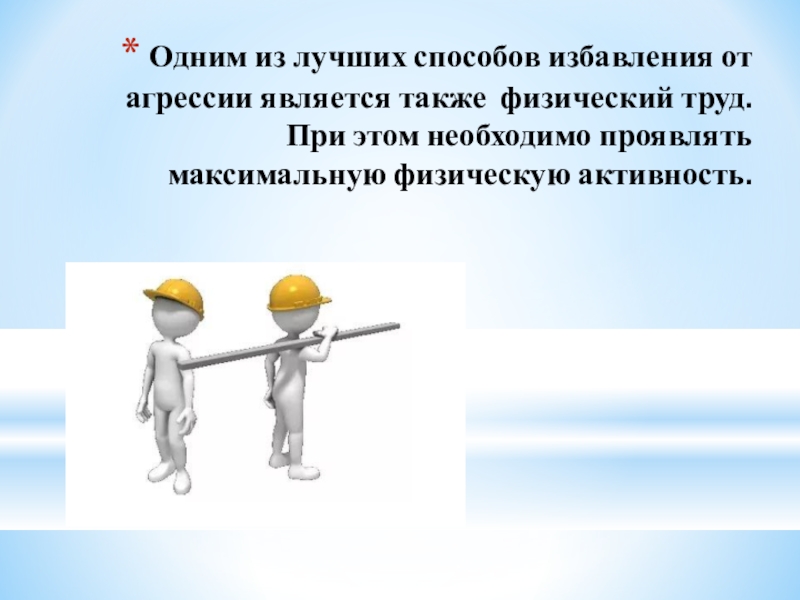 * Одним из лучших способов избавления от агрессии является также физический труд. При этом необходимо проявлять максимальную физическую активность.